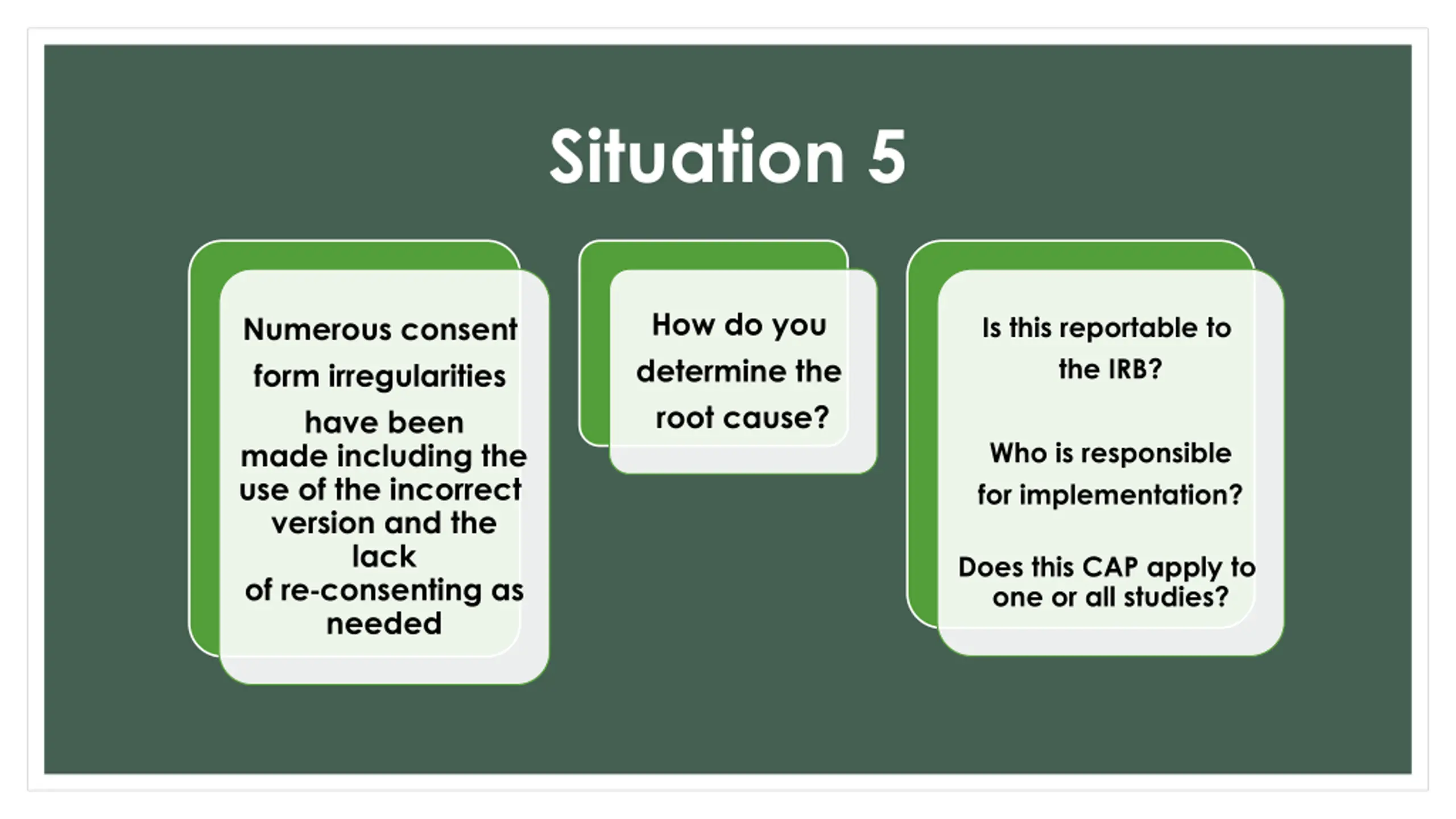 Situation 5

Numerous consent form irregularities have been made including the use of the incorrect version and the lack of re-consenting as needed

How do you determine the root cause?

Is this reportable to the IRB?

Who is responsible for implementation?

Does this CAP apply to one or all studies?